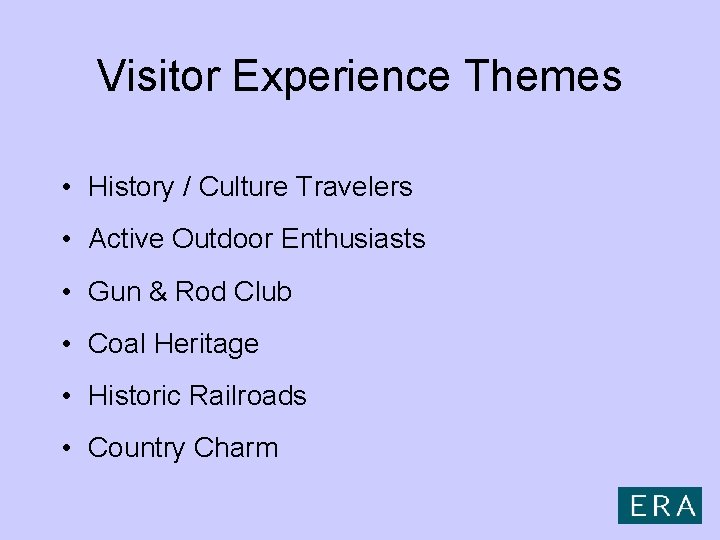 Visitor Experience Themes

• History / Culture Travelers
• Active Outdoor Enthusiasts
• Gun & Rod Club
• Coal Heritage
• Historic Railroads
• Country Charm

ERA